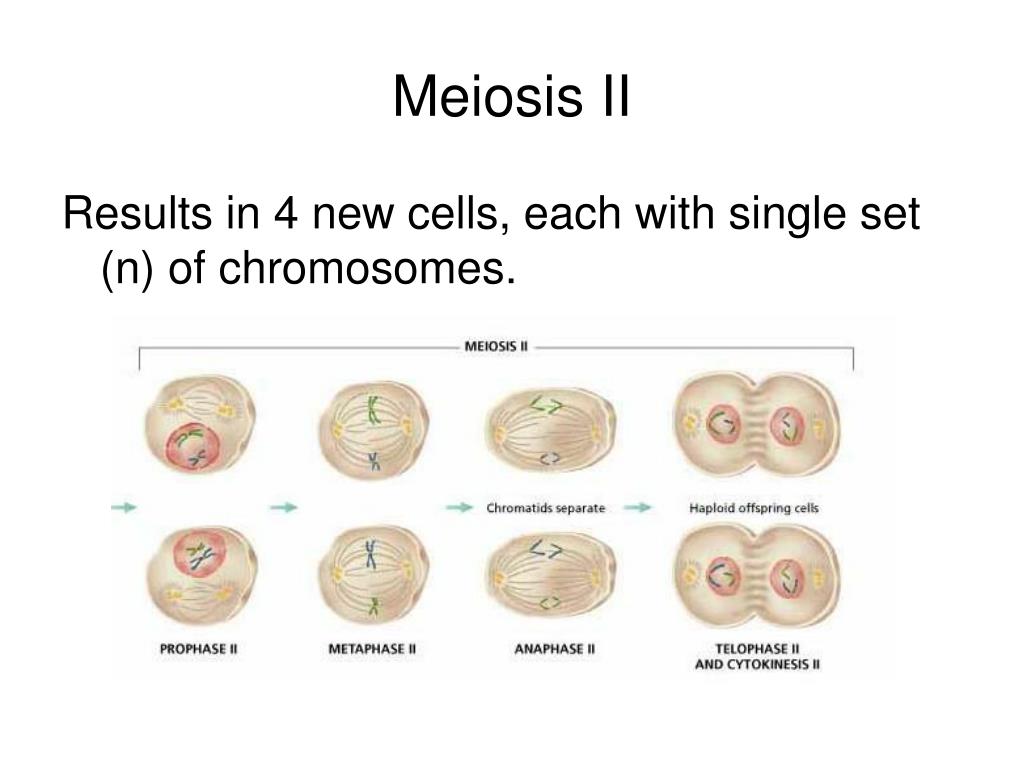 Meiosis II

Results in 4 new cells, each with single set (n) of chromosomes.

MEIOSIS II

Chromatids separate

Haploid offspring cells

PROPHASE II

METAPHASE II

ANAPHASE II

TELOPHASE II AND CYTOKINESIS II